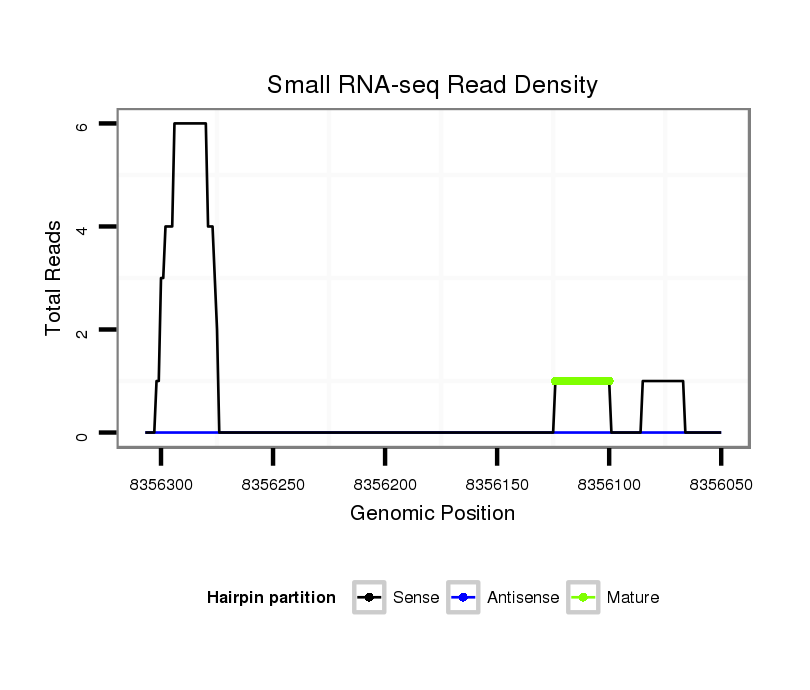 Small RNA-seq Read Density

Total Reads

6
4
2
0

8356300 8356250 8356200 8356150 8356100 8356050

Genomic Position

Hairpin partition Sense Antisense Mature